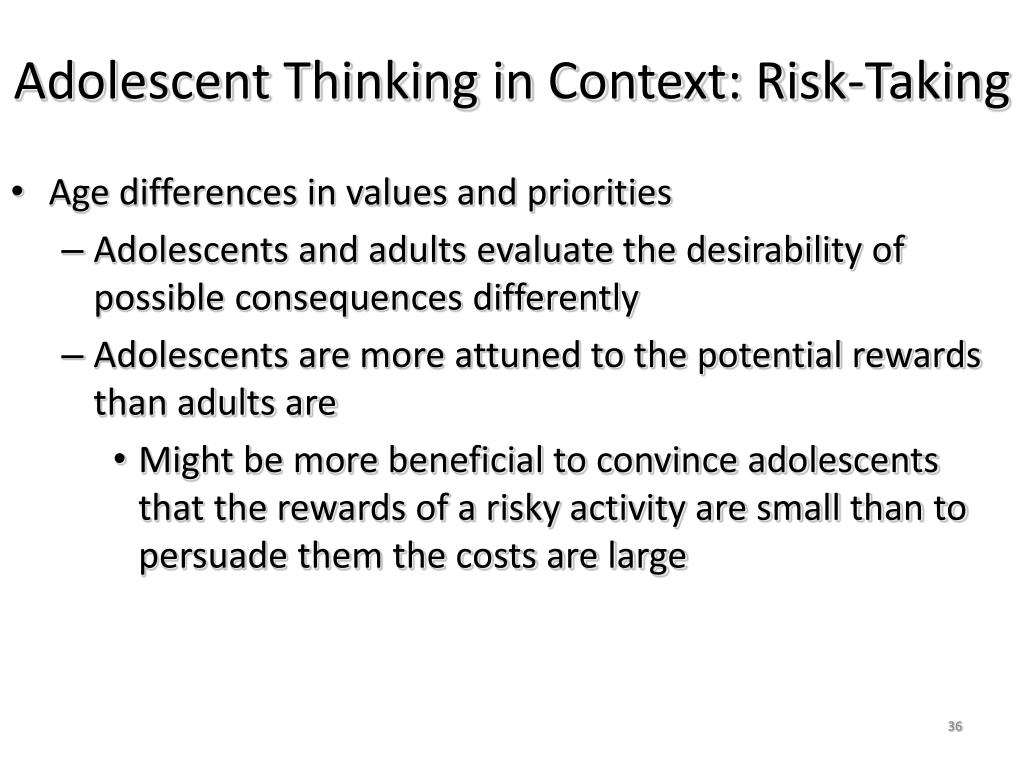 Adolescent Thinking in Context: Risk-Taking

• Age differences in values and priorities
– Adolescents and adults evaluate the desirability of possible consequences differently
– Adolescents are more attuned to the potential rewards than adults are
• Might be more beneficial to convince adolescents that the rewards of a risky activity are small than to persuade them the costs are large

36